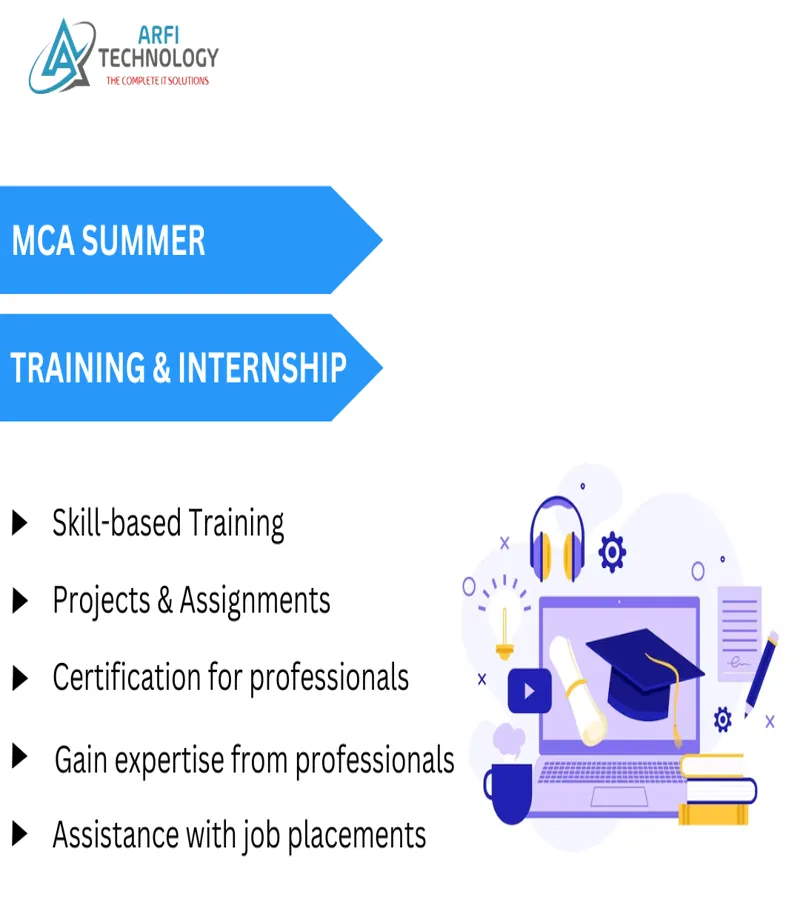 ARFI TECHNOLOGY
THE COMPLETE IT SOLUTIONS

MCA SUMMER

TRAINING & INTERNSHIP

Skill-based Training

Projects & Assignments

Certification for professionals

Gain expertise from professionals

Assistance with job placements